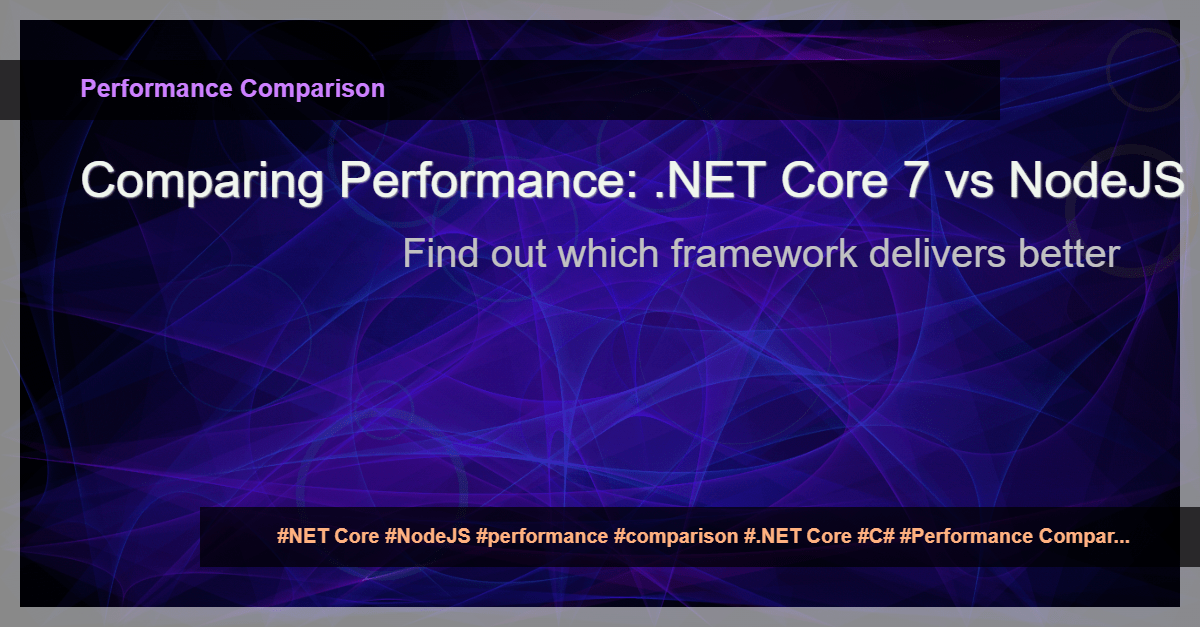 Performance Comparison

Comparing Performance: .NET Core 7 vs NodeJS

Find out which framework delivers better

#NET Core #NodeJS #performance #comparison #.NET Core #C# #Performance Compar...